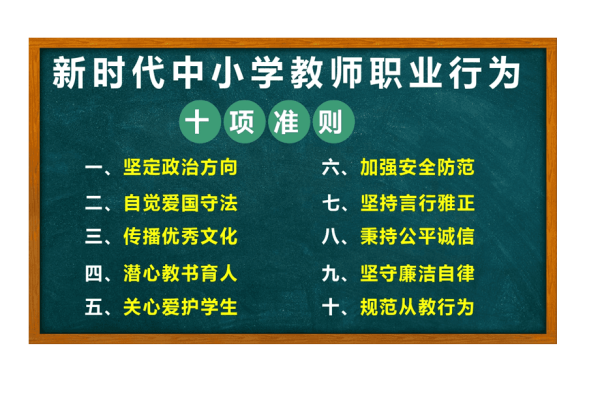 新时代中小学教师职业行为

十项准则

一、坚定政治方向
二、自觉爱国守法
三、传播优秀文化
四、潜心教书育人
五、关心爱护学生

六、加强安全防范
七、坚持言行雅正
八、秉持公平诚信
九、坚守廉洁自律
十、规范从教行为